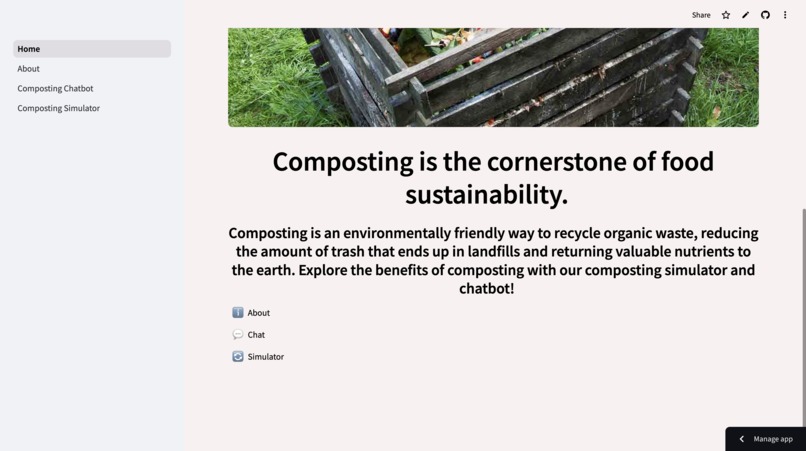 Home
About
Composting Chatbot
Composting Simulator

Share

Composting is the cornerstone of food sustainability.

Composting is an environmentally friendly way to recycle organic waste, reducing the amount of trash that ends up in landfills and returning valuable nutrients to the earth. Explore the benefits of composting with our composting simulator and chatbot!

About
Chat
Simulator

Manage app